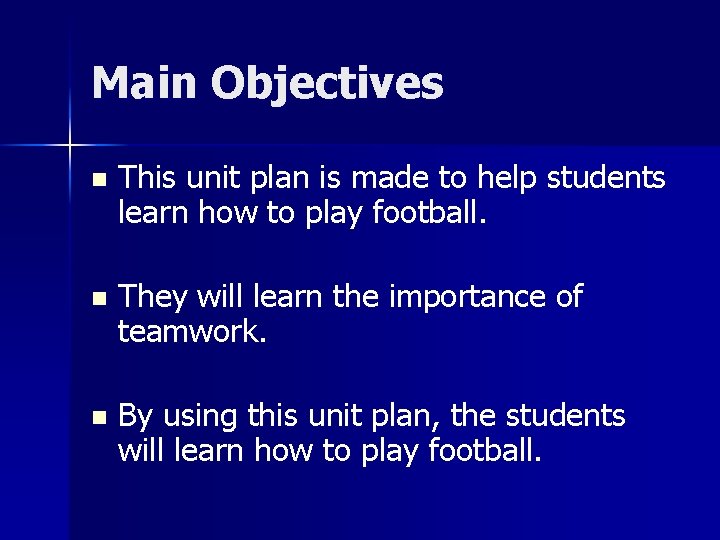 Main Objectives

- This unit plan is made to help students learn how to play football.

- They will learn the importance of teamwork.

- By using this unit plan, the students will learn how to play football.